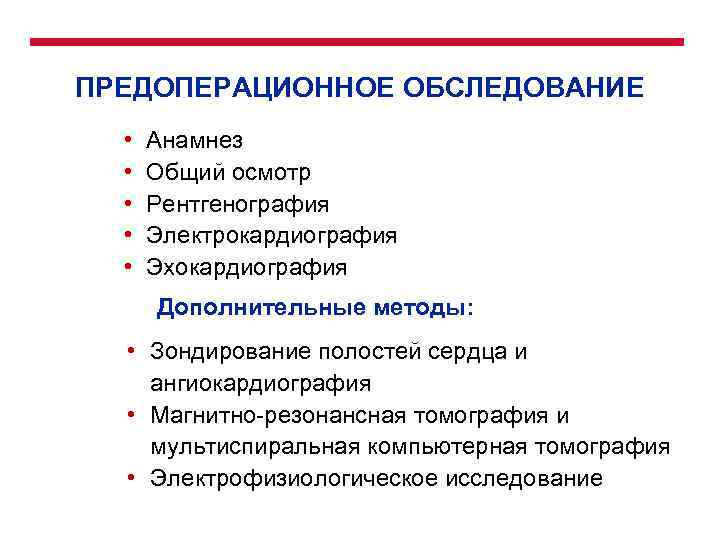 ПРЕДОПЕРАЦИОННОЕ ОБСЛЕДОВАНИЕ

• Анамнез
• Общий осмотр
• Рентгенография
• Электрокардиография
• Эхокардиография

Дополнительные методы:

• Зондирование полостей сердца и ангиокардиография
• Магнитно-резонансная томография и мультиспиральная компьютерная томография
• Электрофизиологическое исследование